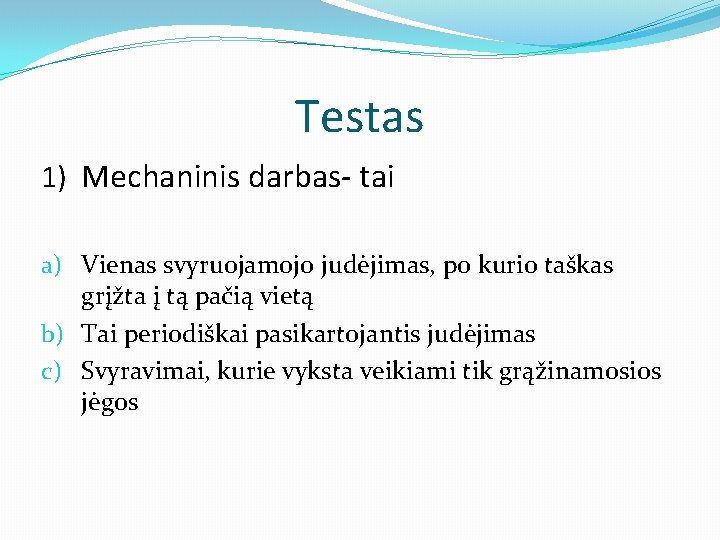 Testas

1) Mechaninis darbas- tai

a) Vienas svyruojamojo judėjimas, po kurio taškas grįžta į tą pačią vietą
b) Tai periodiškai pasikartojantis judėjimas
c) Svyravimai, kurie vyksta veikiami tik grąžinamosios jėgos